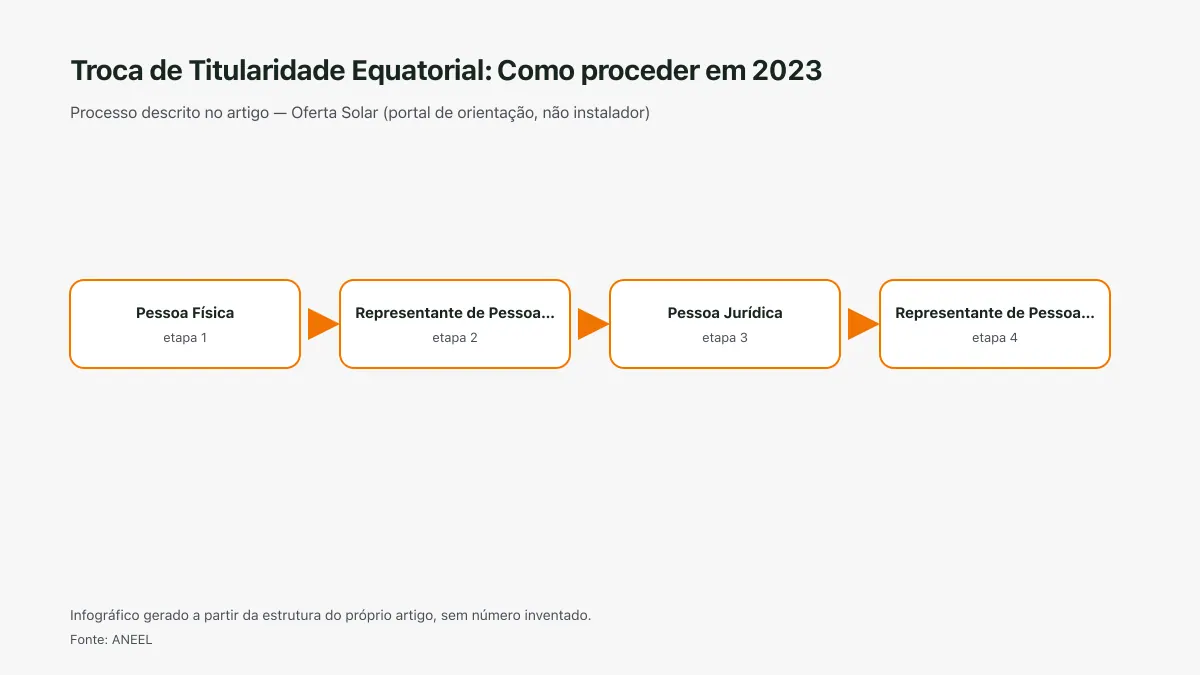 Troca de Titularidade Equatorial: Como proceder em 2023

Processo descrito no artigo — Oferta Solar (portal de orientação, não instalador)

Pessoa Física
etapa 1

Representante de Pessoa...
etapa 2

Pessoa Jurídica
etapa 3

Representante de Pessoa...
etapa 4

Infográfico gerado a partir da estrutura do próprio artigo, sem número inventado.

Fonte: ANEEL